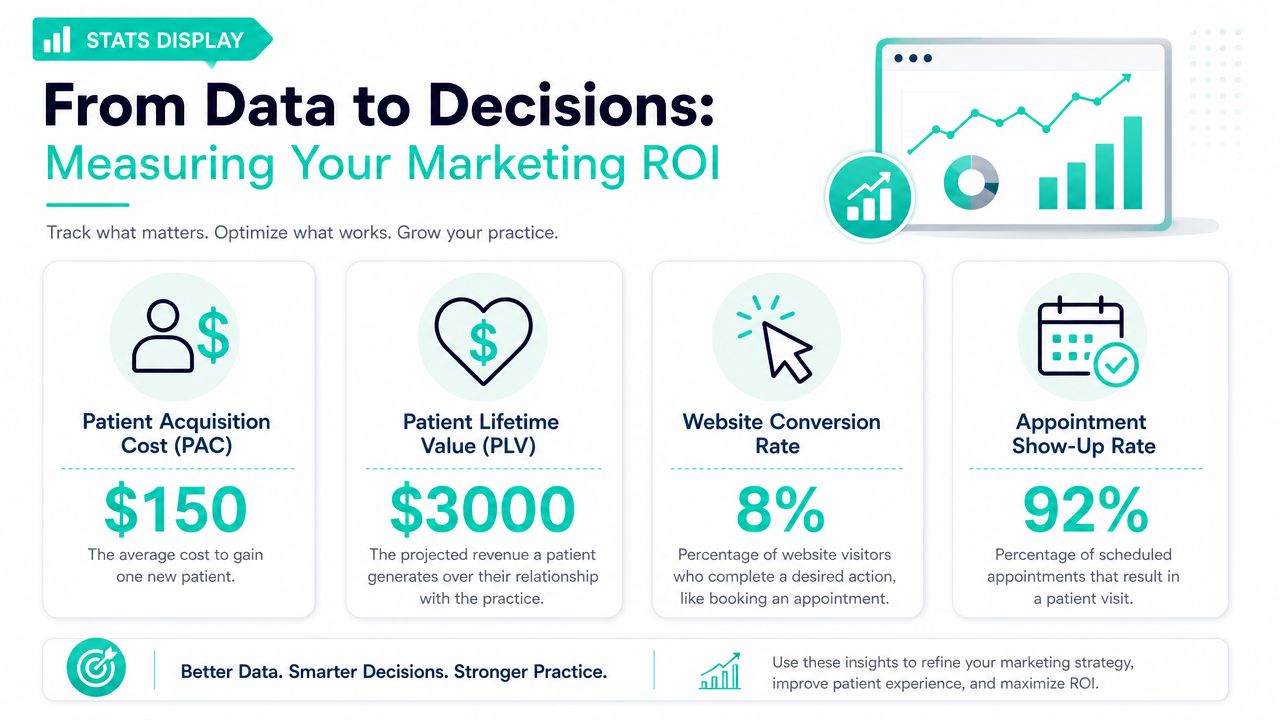 STATS DISPLAY

From Data to Decisions:
Measuring Your Marketing ROI

Track what matters. Optimize what works. Grow your practice.

Patient Acquisition Cost (PAC)
$150
The average cost to gain one new patient.

Patient Lifetime Value (PLV)
$3000
The projected revenue a patient generates over their relationship with the practice.

Website Conversion Rate
8%
Percentage of website visitors who complete a desired action, like booking an appointment.

Appointment Show-Up Rate
92%
Percentage of scheduled appointments that result in a patient visit.

Better Data. Smarter Decisions. Stronger Practice.

Use these insights to refine your marketing strategy, improve patient experience, and maximize ROI.